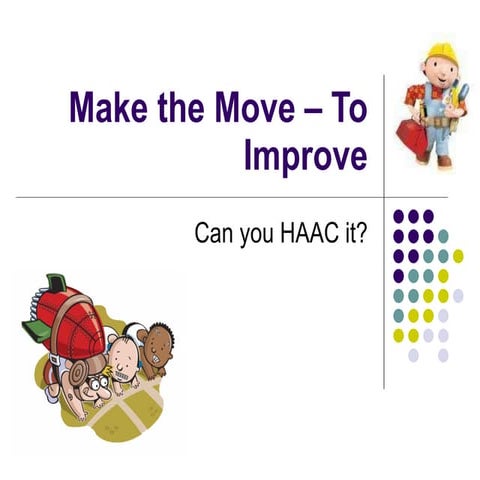 Make the Move – To Improve

Can you HAAC it?